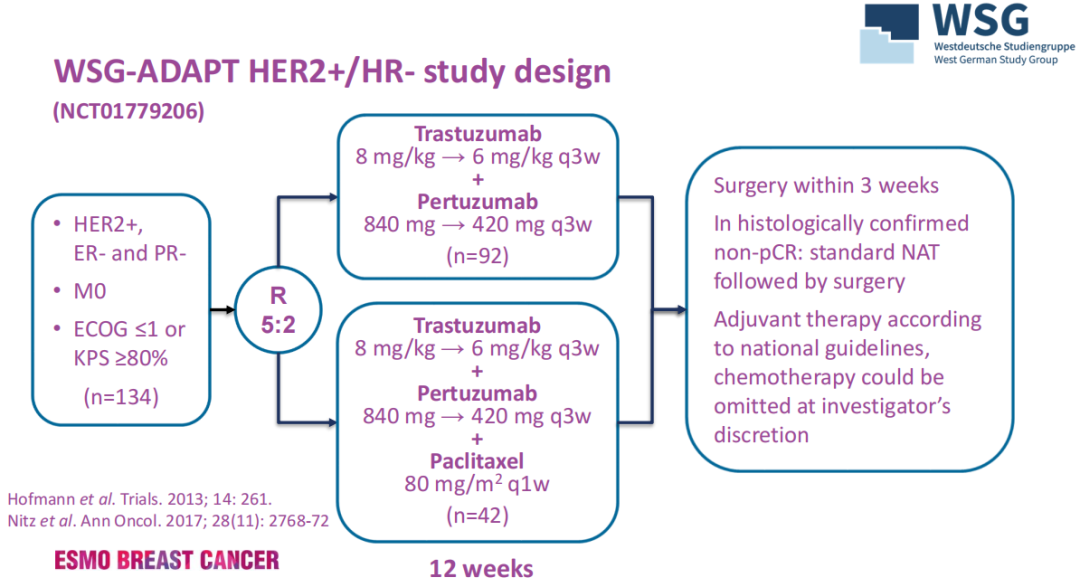 WSG
Westdeutsche Studiengruppe
West German Study Group

WSG-ADAPT HER2+/HR- study design
(NCT01779206)

• HER2+, ER- and PR-
• M0
• ECOG ≤1 or KPS ≥80%
(n=134)

R
5:2

Trastuzumab
8 mg/kg → 6 mg/kg q3w
+
Pertuzumab
840 mg → 420 mg q3w
(n=92)

Trastuzumab
8 mg/kg → 6 mg/kg q3w
+
Pertuzumab
840 mg → 420 mg q3w
+
Paclitaxel
80 mg/m$^2$ q1w
(n=42)

12 weeks

Surgery within 3 weeks
In histologically confirmed non-pCR: standard NAT followed by surgery
Adjuvant therapy according to national guidelines, chemotherapy could be omitted at investigator's discretion

Hofmann et al. Trials. 2013; 14: 261.
Nitz et al. Ann Oncol. 2017; 28(11): 2768-72

ESMO BREAST CANCER